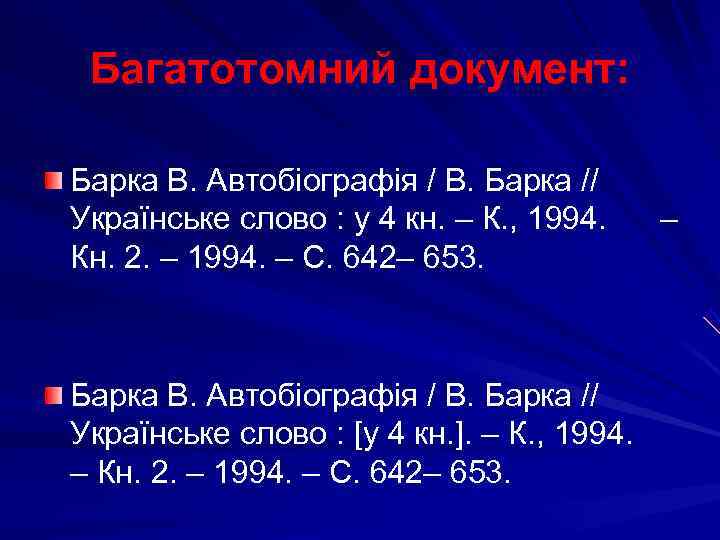 Багатотомний документ:

Барка В. Автобіографія / В. Барка // Українське слово : у 4 кн. – К., 1994. – Кн. 2. – 1994. – С. 642– 653.

Барка В. Автобіографія / В. Барка // Українське слово : [у 4 кн.]. – К., 1994. – Кн. 2. – 1994. – С. 642– 653.